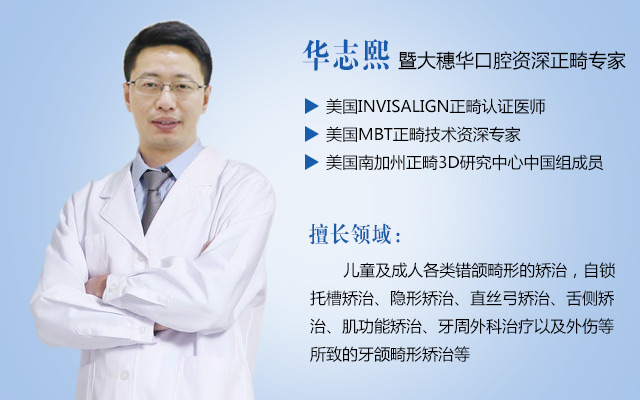 华志熙 暨大穗华口腔资深正畸专家

▶ 美国INVISALIGN正畸认证医师
▶ 美国MBT正畸技术资深专家
▶ 美国南加州正畸3D研究中心中国组成员

擅长领域：

儿童及成人各类错颌畸形的矫治，自锁托槽矫治、隐形矫治、直丝弓矫治、舌侧矫治、肌功能矫治、牙周外科治疗以及外伤等所致的牙颌畸形矫治等